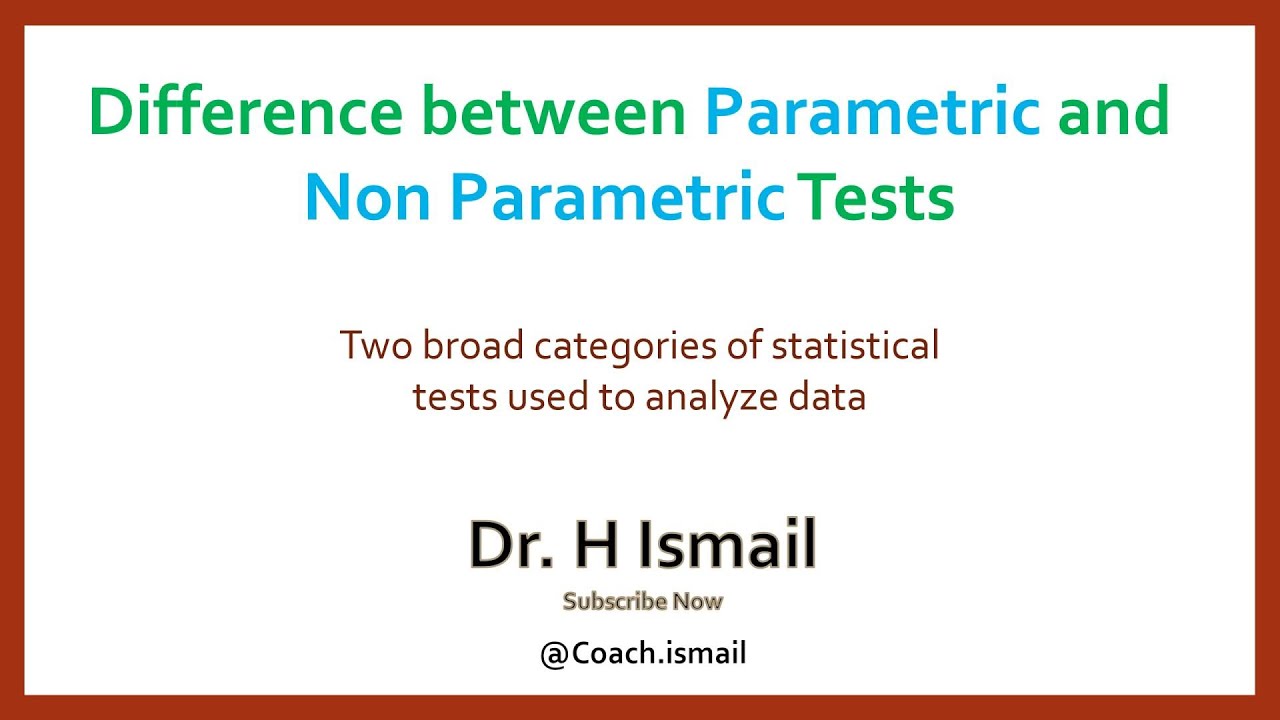 Difference between Parametric and Non Parametric Tests

Two broad categories of statistical tests used to analyze data

Dr. H Ismail

Subscribe Now

@Coach.ismail